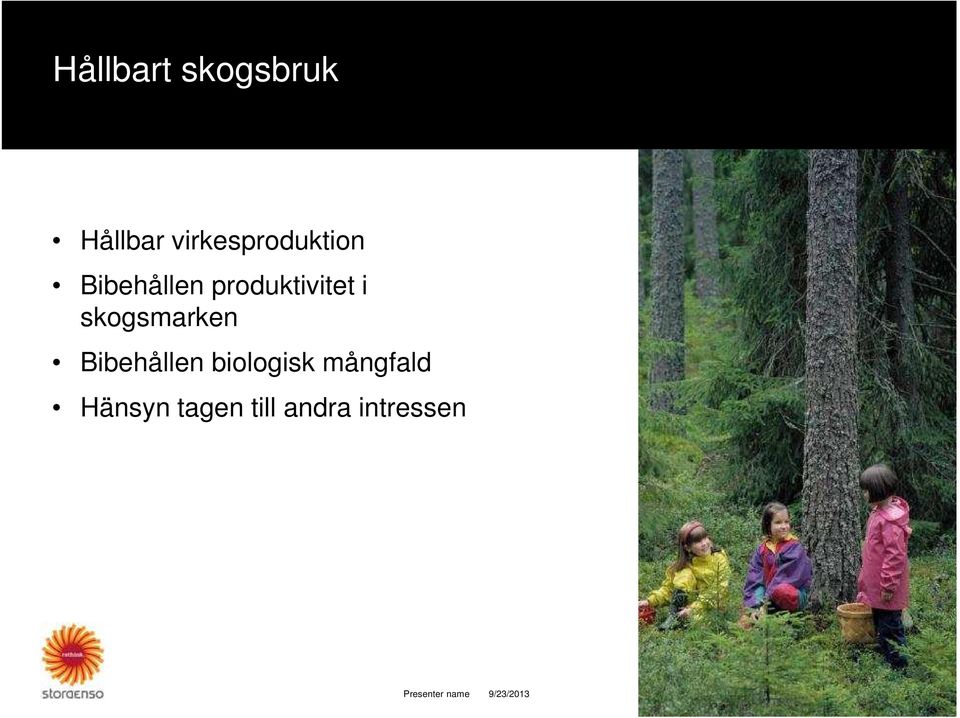 Hållbart skogsbruk

• Hållbar virkesproduktion
• Bibehållen produktivitet i skogsmarken
• Bibehållen biologisk mångfald
• Hänsyn tagen till andra intressen

rethink

storaenso

Presenter name 9/23/2013